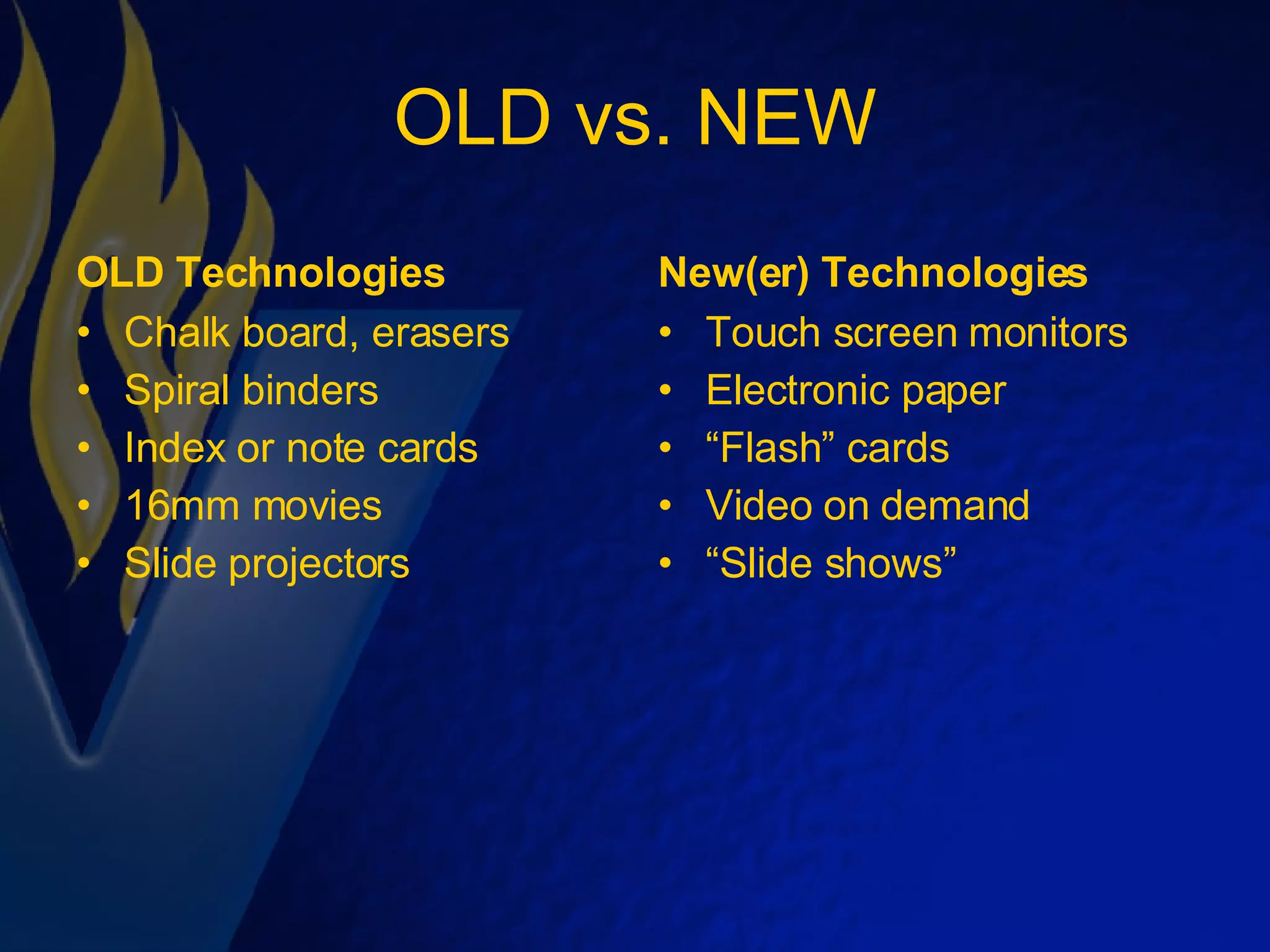 OLD vs. NEW

OLD Technologies
• Chalk board, erasers
• Spiral binders
• Index or note cards
• 16mm movies
• Slide projectors

New(er) Technologies
• Touch screen monitors
• Electronic paper
• “Flash” cards
• Video on demand
• “Slide shows”